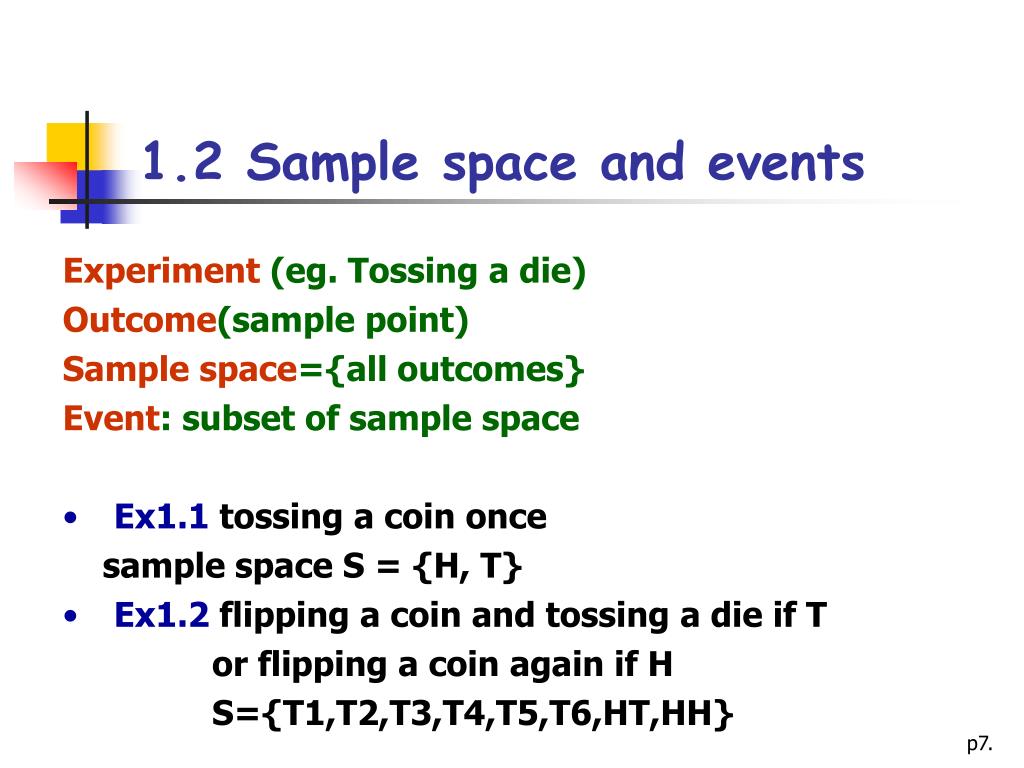 1.2 Sample space and events

Experiment (eg. Tossing a die)
Outcome(sample point)
Sample space={all outcomes}
Event: subset of sample space

• Ex1.1 tossing a coin once
sample space S = {H, T}
• Ex1.2 flipping a coin and tossing a die if T
or flipping a coin again if H
S={T1,T2,T3,T4,T5,T6,HT,HH}

p7.